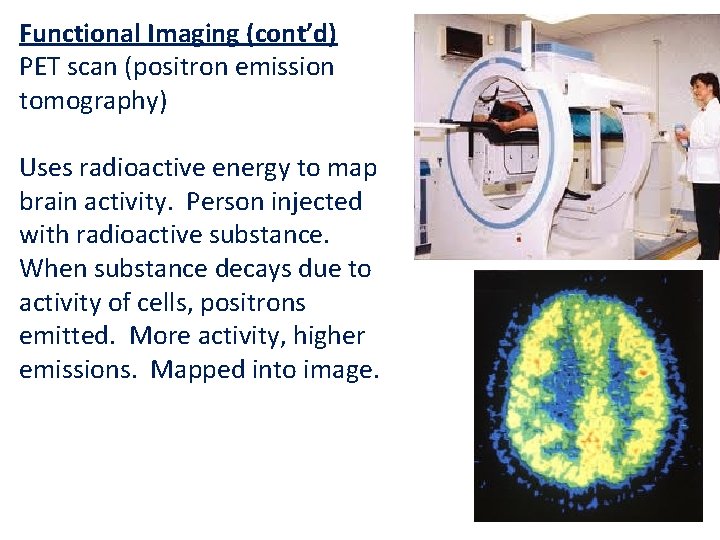 Functional Imaging (cont'd)
PET scan (positron emission tomography)

Uses radioactive energy to map brain activity. Person injected with radioactive substance. When substance decays due to activity of cells, positrons emitted. More activity, higher emissions. Mapped into image.